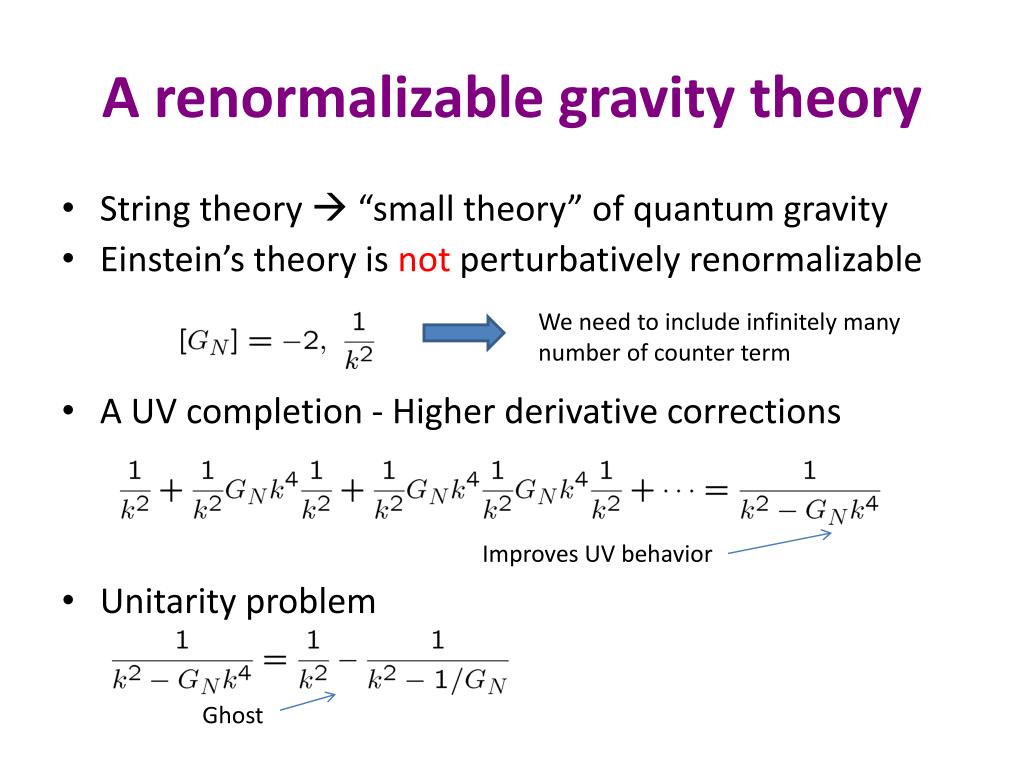 A renormalizable gravity theory

• String theory → “small theory” of quantum gravity
• Einstein’s theory is not perturbatively renormalizable

$[G_N] = -2, \ \frac{1}{k^2}$

We need to include infinitely many number of counter term

• A UV completion - Higher derivative corrections

$\frac{1}{k^2} + \frac{1}{k^2} G_N k^4 \frac{1}{k^2} + \frac{1}{k^2} G_N k^4 \frac{1}{k^2} G_N k^4 \frac{1}{k^2} + \cdots = \frac{1}{k^2 - G_N k^4}$

Improves UV behavior

• Unitarity problem

$\frac{1}{k^2 - G_N k^4} = \frac{1}{k^2} - \frac{1}{k^2 - 1/G_N}$

Ghost